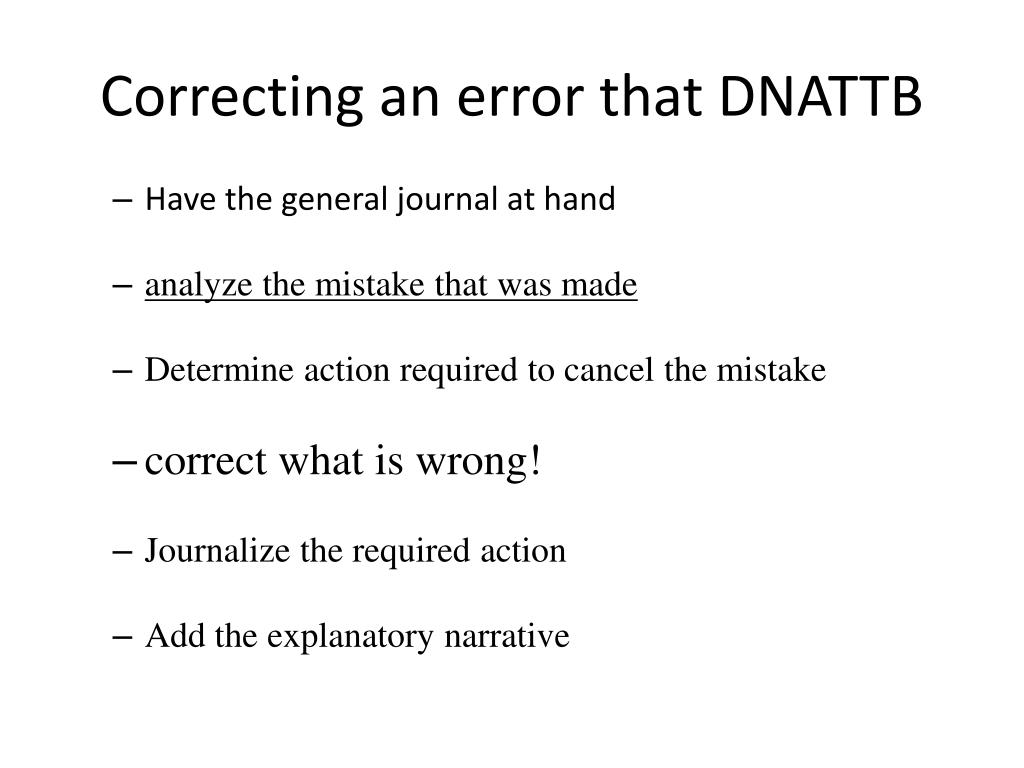 Correcting an error that DNATTB

– Have the general journal at hand

– analyze the mistake that was made

– Determine action required to cancel the mistake

– correct what is wrong!

– Journalize the required action

– Add the explanatory narrative